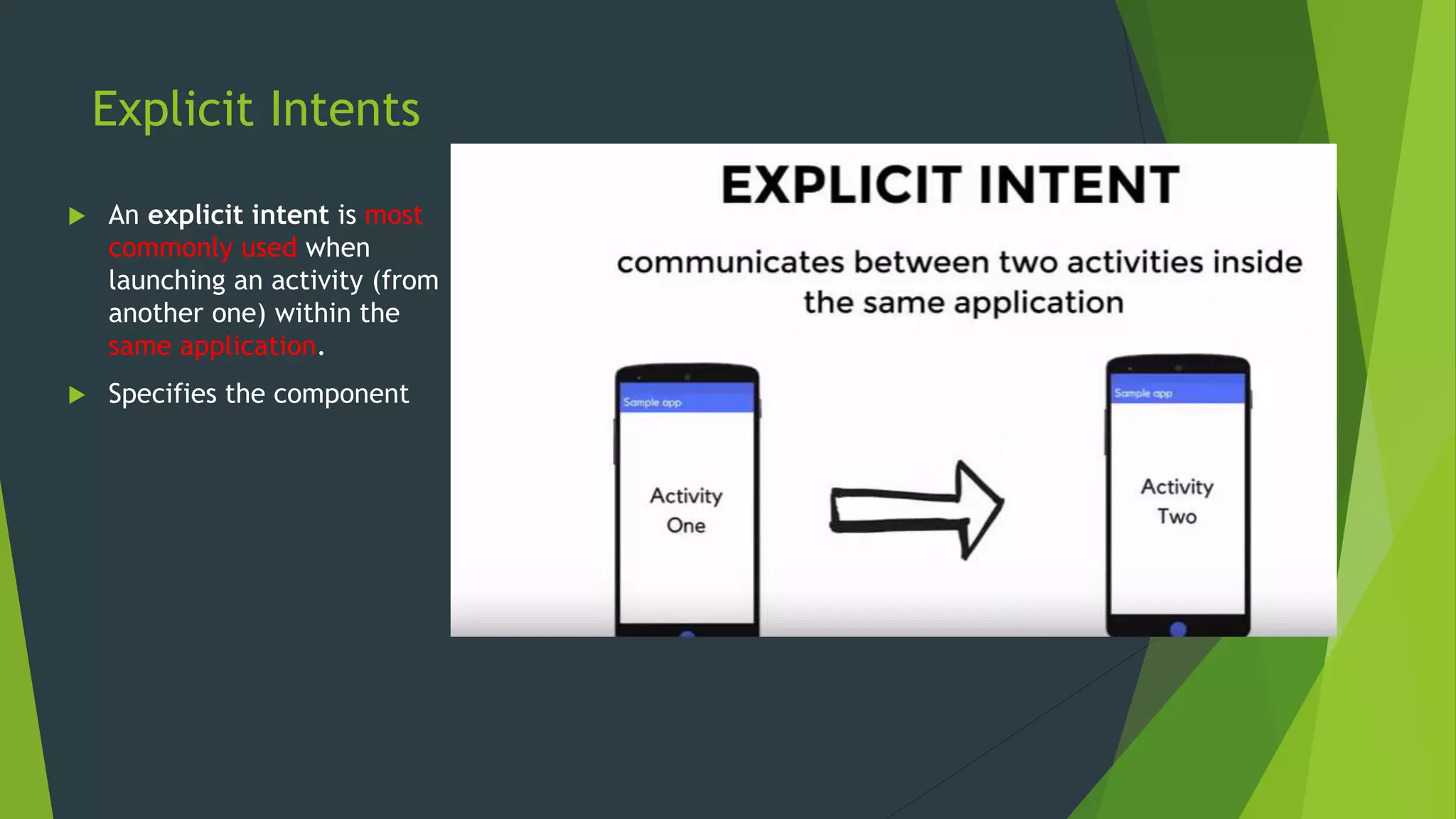 Explicit Intents

An explicit intent is most commonly used when launching an activity (from another one) within the same application.

Specifies the component

EXPLICIT INTENT

communicates between two activities inside the same application

Sample app

Activity One

Sample app

Activity Two